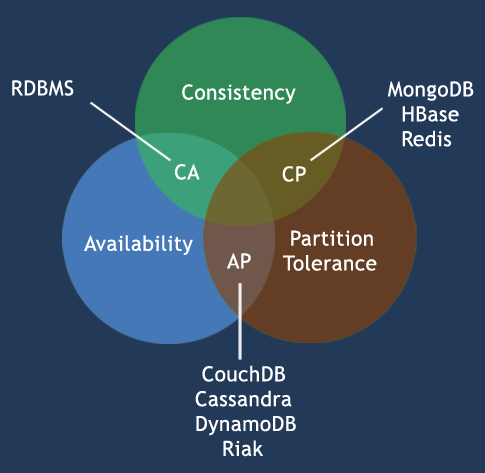 RDBMS

Consistency

MongoDB
HBase
Redis

CA

CP

Availability

AP

Partition
Tolerance

CouchDB
Cassandra
DynamoDB
Riak